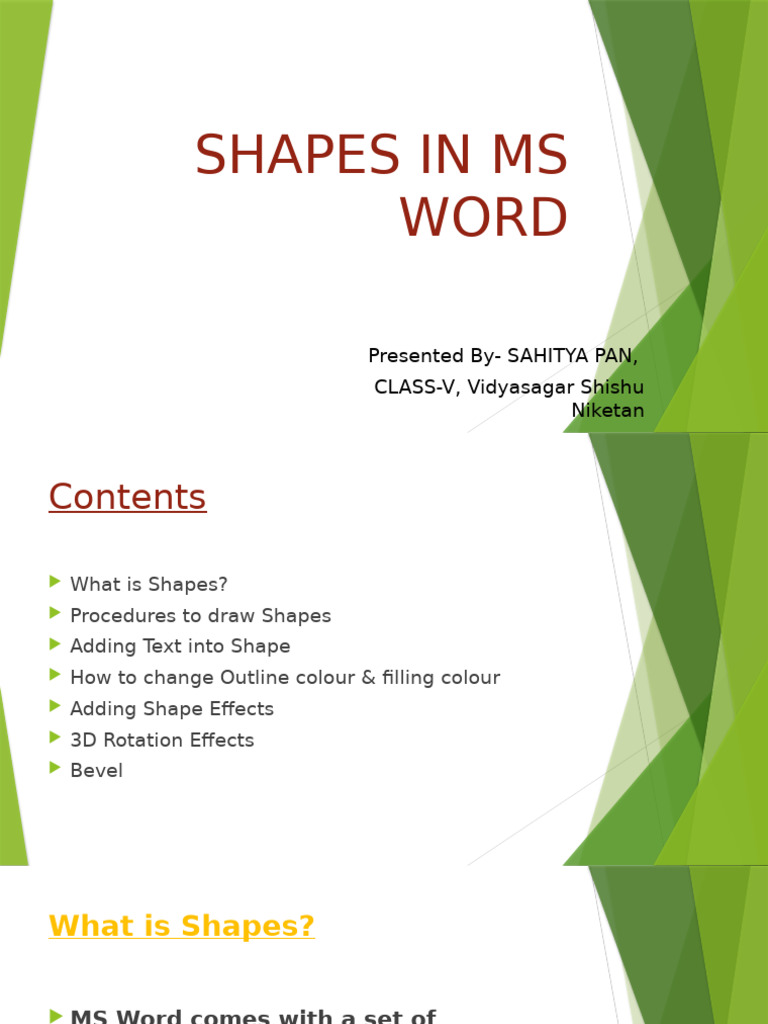 SHAPES IN MS WORD

Presented By- SAHITYA PAN,
CLASS-V, Vidyasagar Shishu Niketan

Contents

What is Shapes?
Procedures to draw Shapes
Adding Text into Shape
How to change Outline colour & filling colour
Adding Shape Effects
3D Rotation Effects
Bevel

What is Shapes?

MS Word comes with a set of